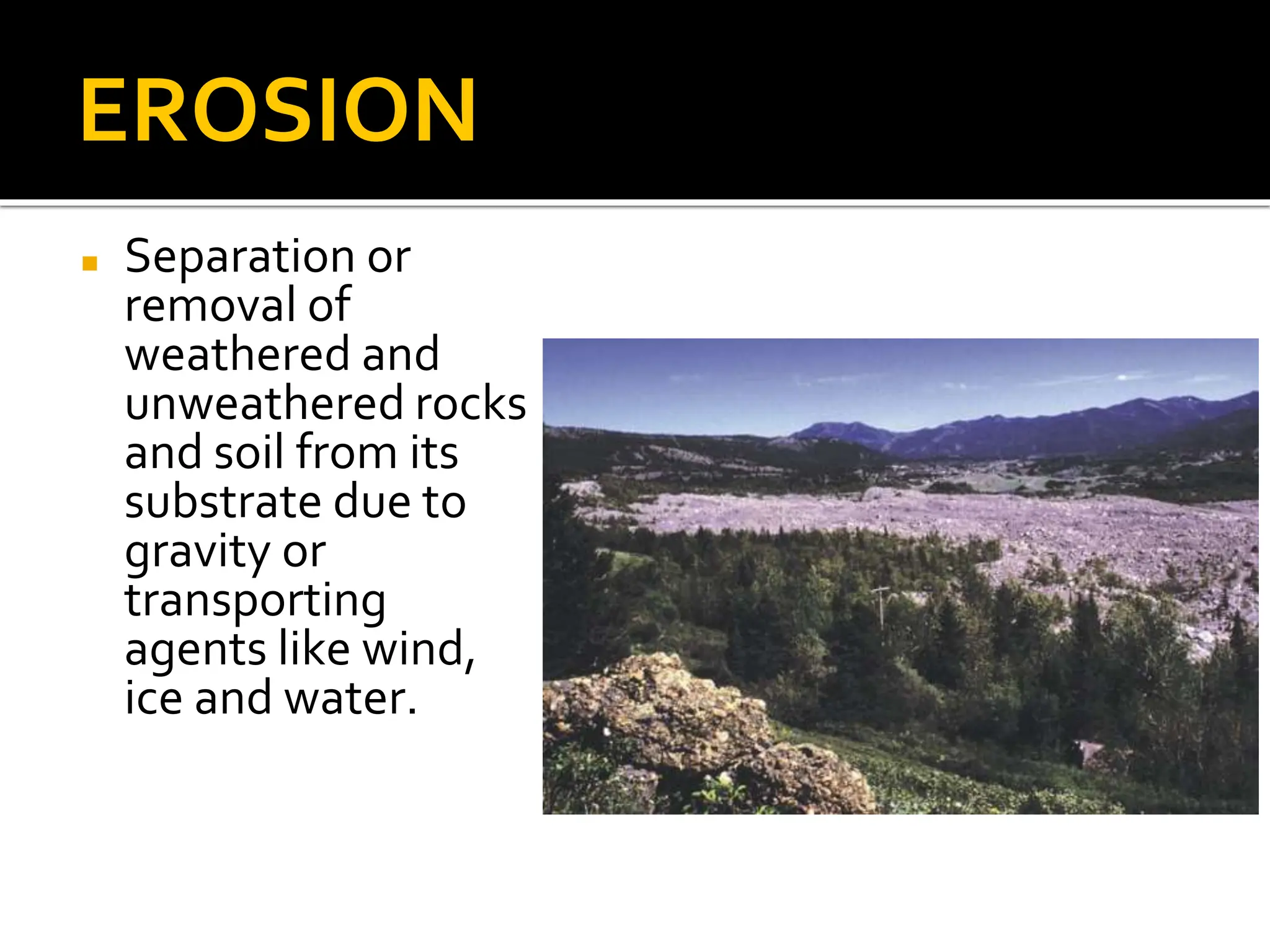 EROSION

▪ Separation or removal of weathered and unweathered rocks and soil from its substrate due to gravity or transporting agents like wind, ice and water.